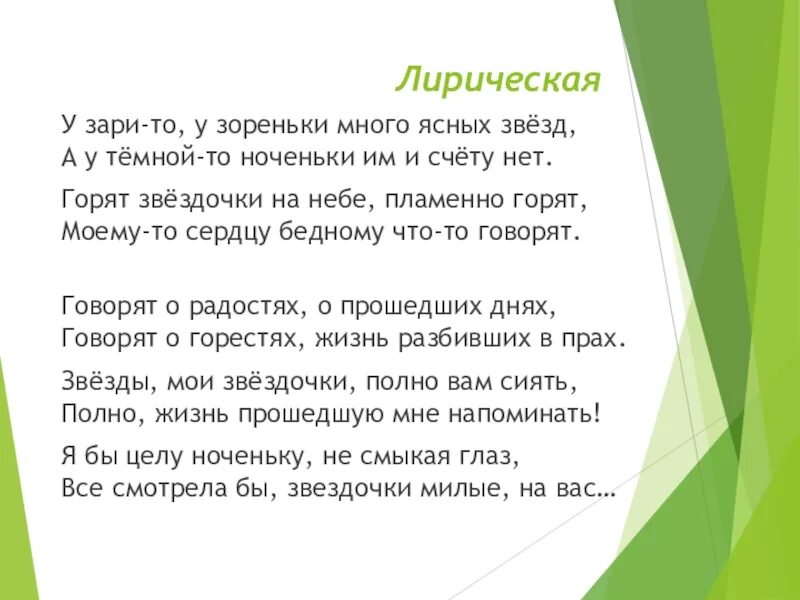 Лирическая

У зари-то, у зореньки много ясных звёзд,
А у тёмной-то ноченьки им и счёту нет.

Горят звёздочки на небе, пламенно горят,
Моему-то сердцу бедному что-то говорят.

Говорят о радостях, о прошедших днях,
Говорят о горестях, жизнь разбивших в прах.

Звёзды, мои звёздочки, полно вам сиять,
Полно, жизнь прошедшую мне напоминать!

Я бы целу ноченьку, не смыкая глаз,
Все смотрела бы, звездочки милые, на вас…